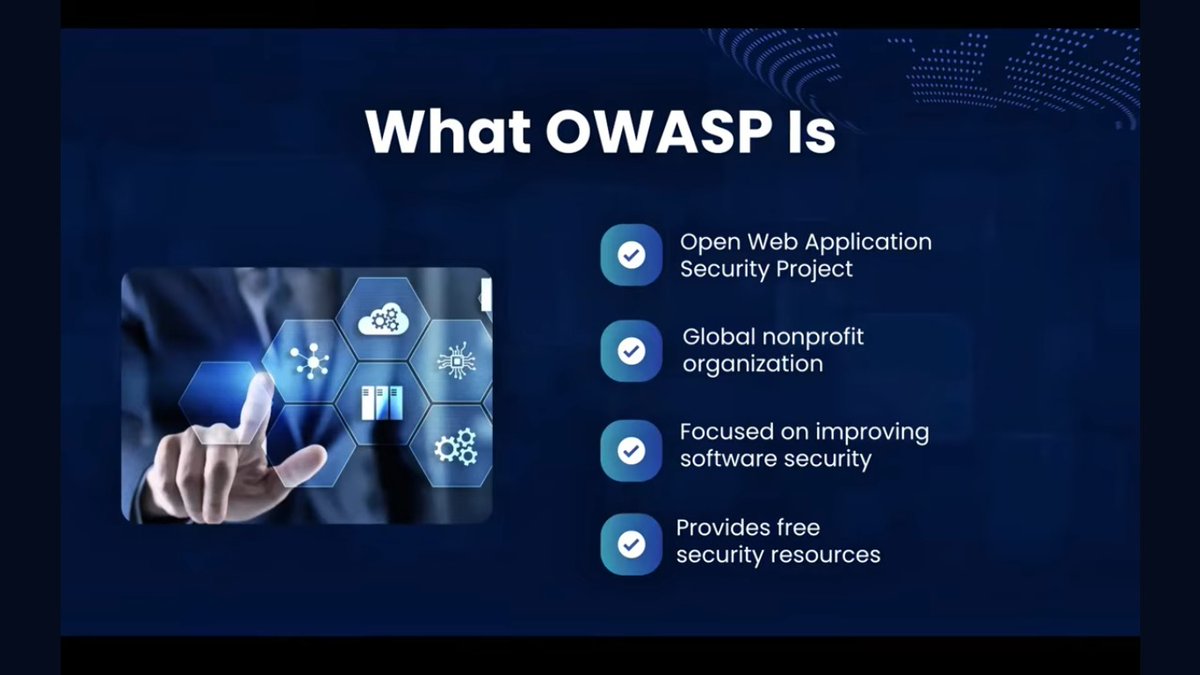 What OWASP Is

Open Web Application Security Project

Global nonprofit organization

Focused on improving software security

Provides free security resources